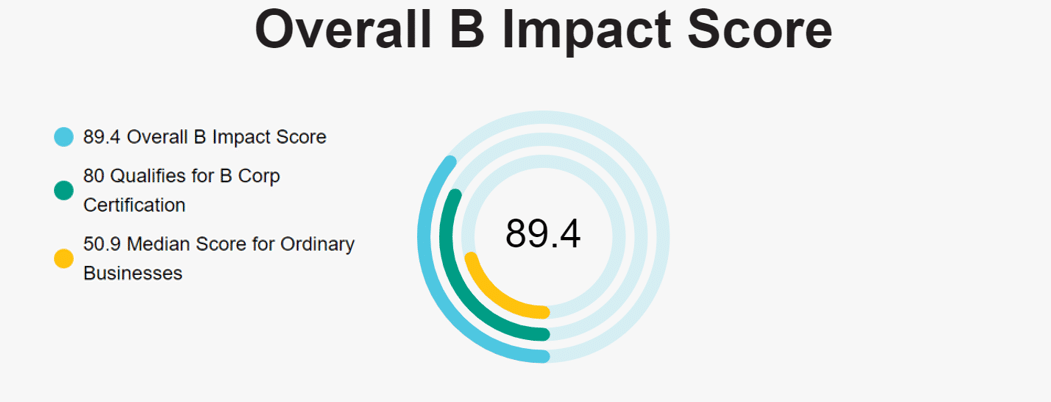 Overall B Impact Score

89.4 Overall B Impact Score

80 Qualifies for B Corp Certification

50.9 Median Score for Ordinary Businesses

89.4